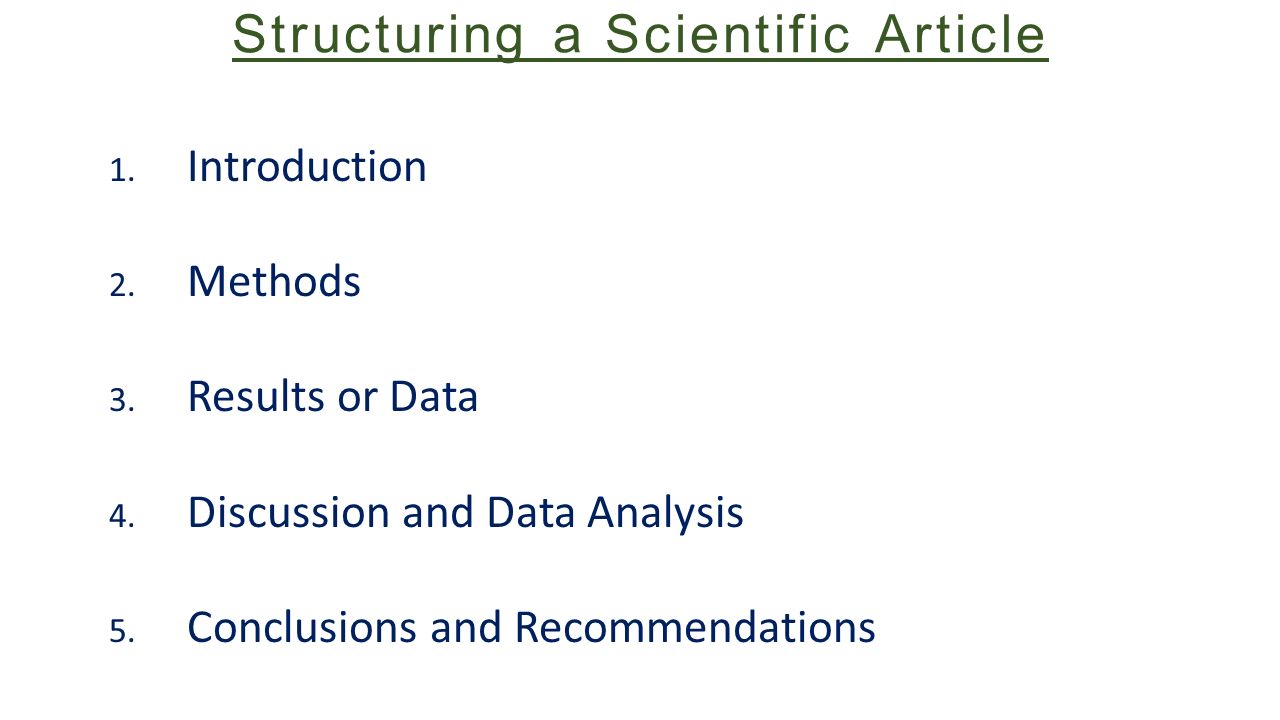 Structuring a Scientific Article

1. Introduction

2. Methods

3. Results or Data

4. Discussion and Data Analysis

5. Conclusions and Recommendations